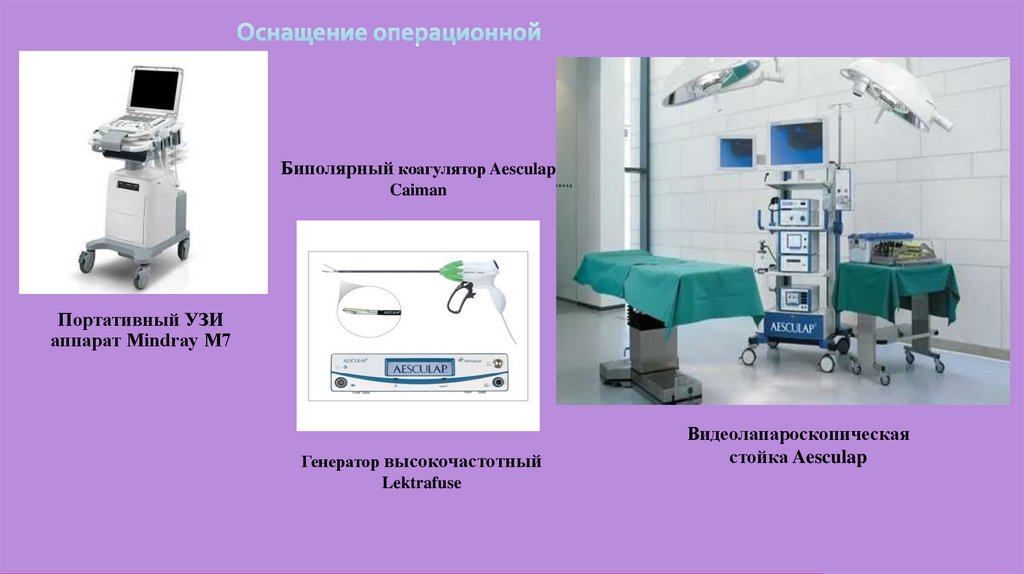 Оснащение операционной

Портативный УЗИ аппарат Mindray M7

Биполярный коагулятор Aesculap Caiman

AESCULAP

AESCULAP

Генератор высокочастотный Lektrafuse

AESCULAP

Видеолапароскопическая стойка Aesculap